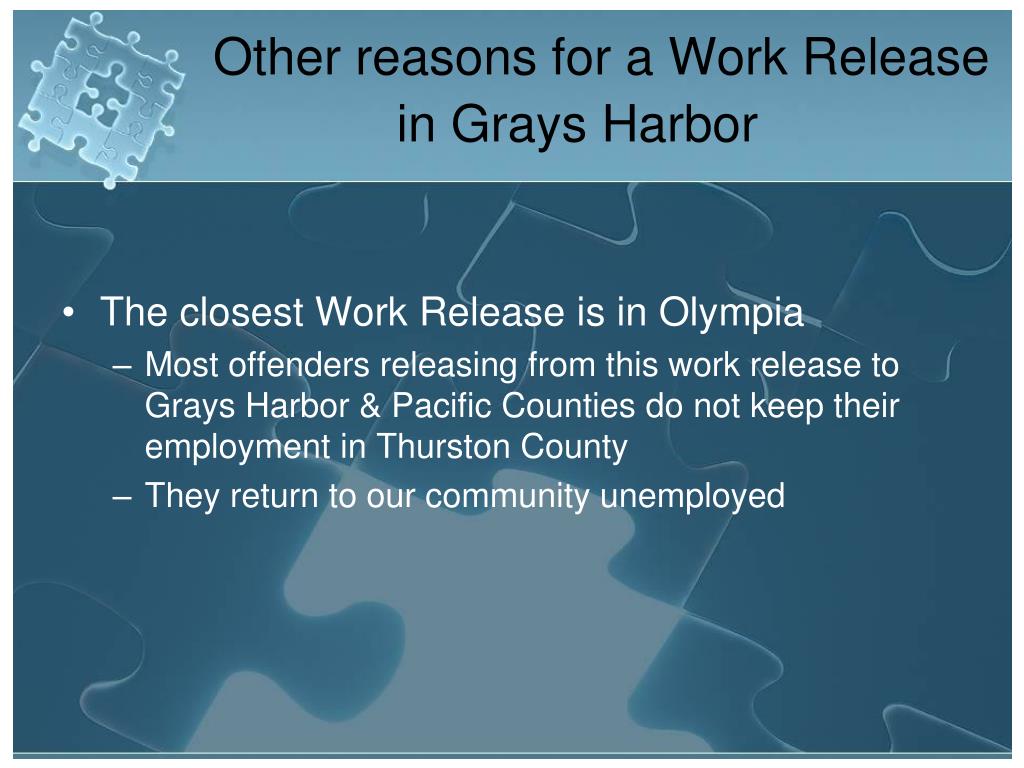 Other reasons for a Work Release in Grays Harbor

• The closest Work Release is in Olympia
– Most offenders releasing from this work release to Grays Harbor & Pacific Counties do not keep their employment in Thurston County
– They return to our community unemployed